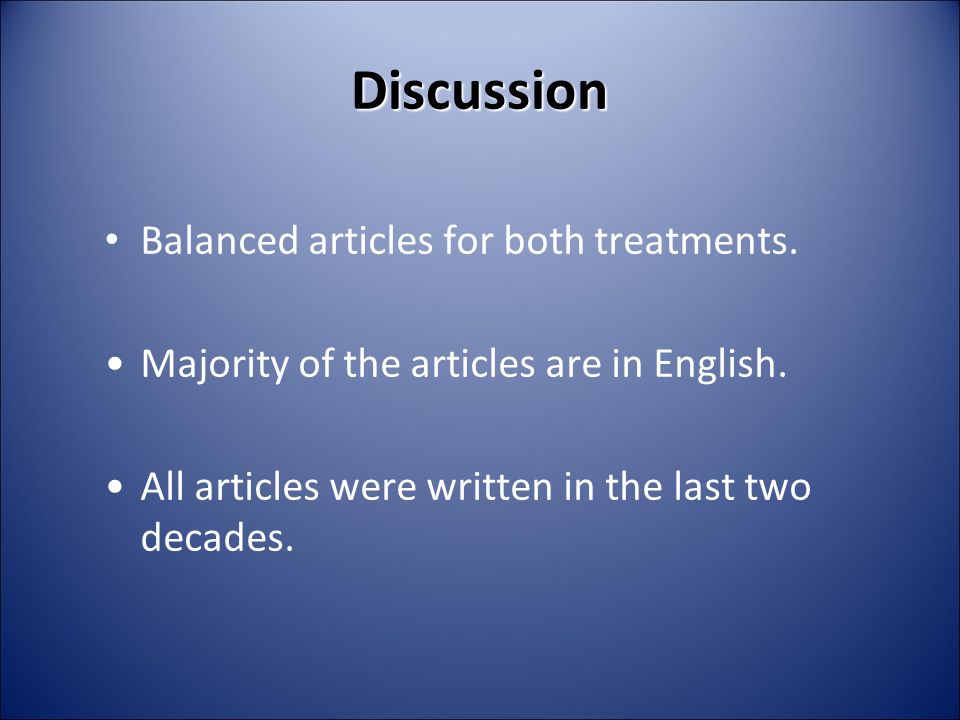 Discussion

• Balanced articles for both treatments.

• Majority of the articles are in English.

• All articles were written in the last two decades.